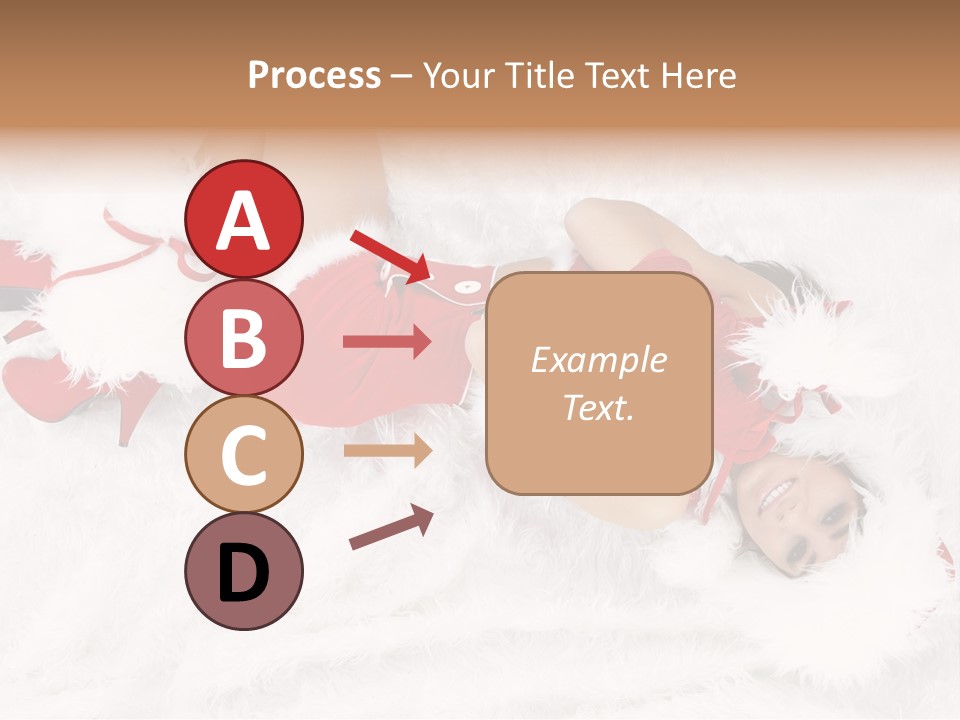 Process – Your Title Text Here

A

B

C

D

Example Text.